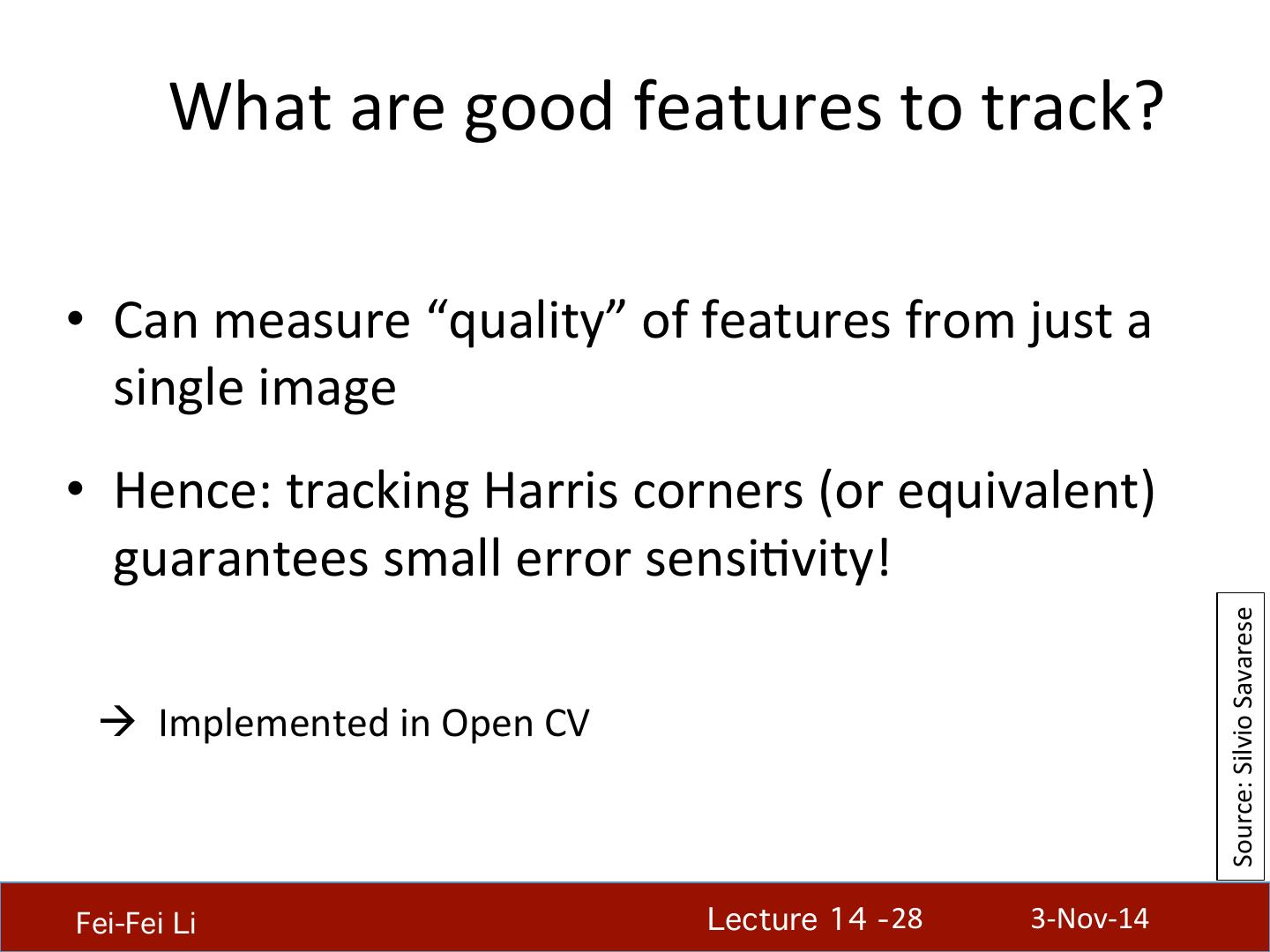 What are good features to track?

• Can measure “quality” of features from just a single image

• Hence: tracking Harris corners (or equivalent) guarantees small error sensitivity!

→ Implemented in Open CV

Source: Silvio Savarese

Fei-Fei Li

Lecture 14 - 28

3-Nov-14